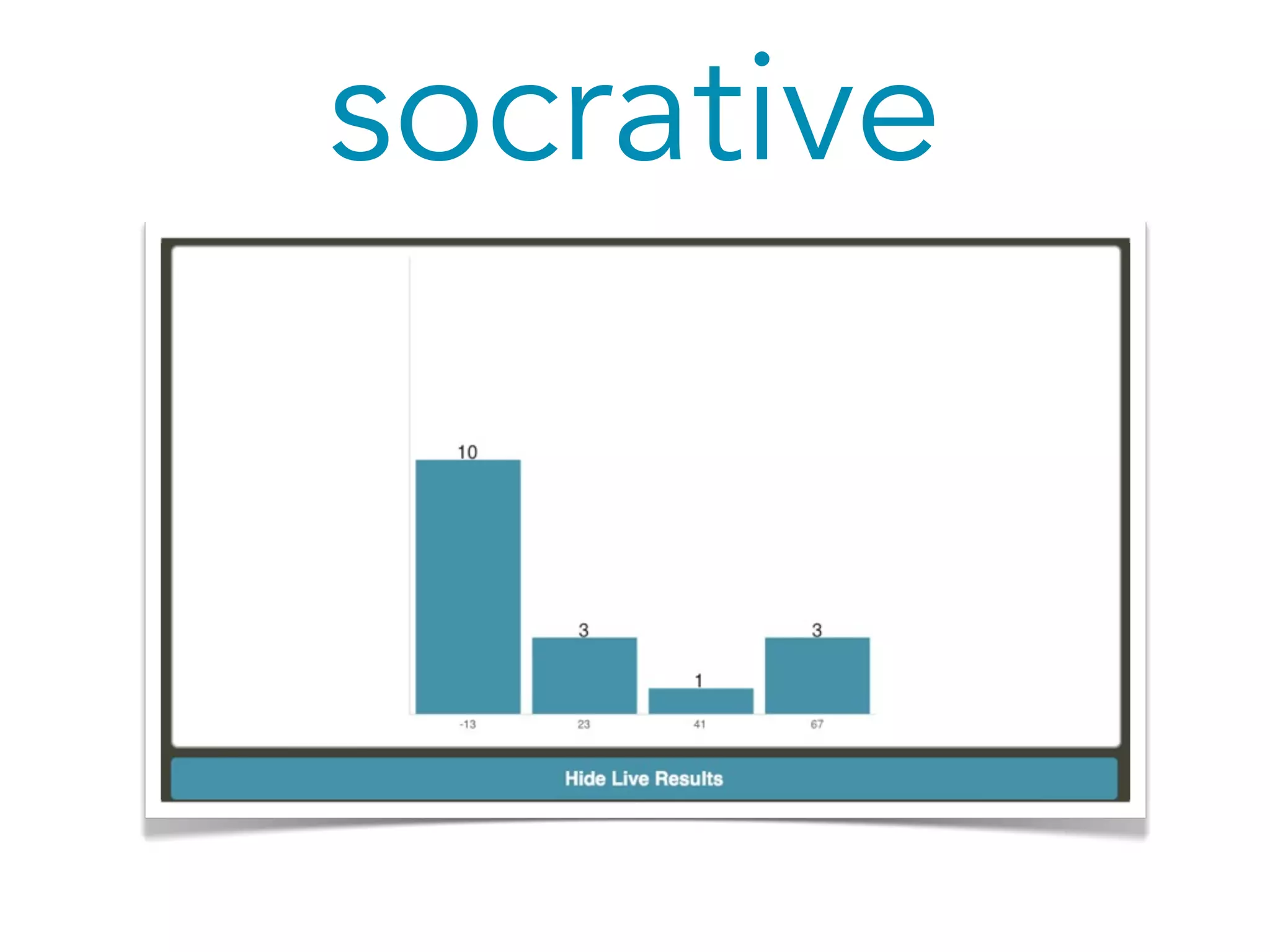 socrative

10
3
1
3
-13
23
41
67

Hide Live Results